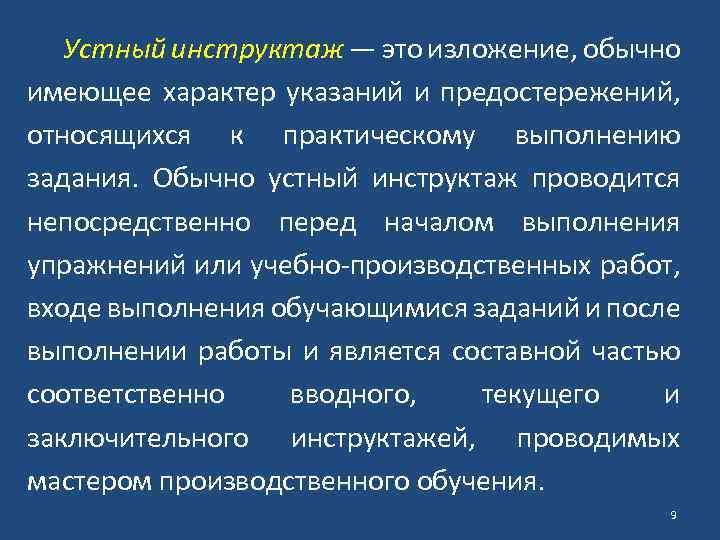 Устный инструктаж — это изложение, обычно имеющее характер указаний и предостережений, относящихся к практическому выполнению задания. Обычно устный инструктаж проводится непосредственно перед началом выполнения упражнений или учебно-производственных работ, входе выполнения обучающимися заданий и после выполнении работы и является составной частью соответственно вводного, текущего и заключительного инструктажей, проводимых мастером производственного обучения.

9